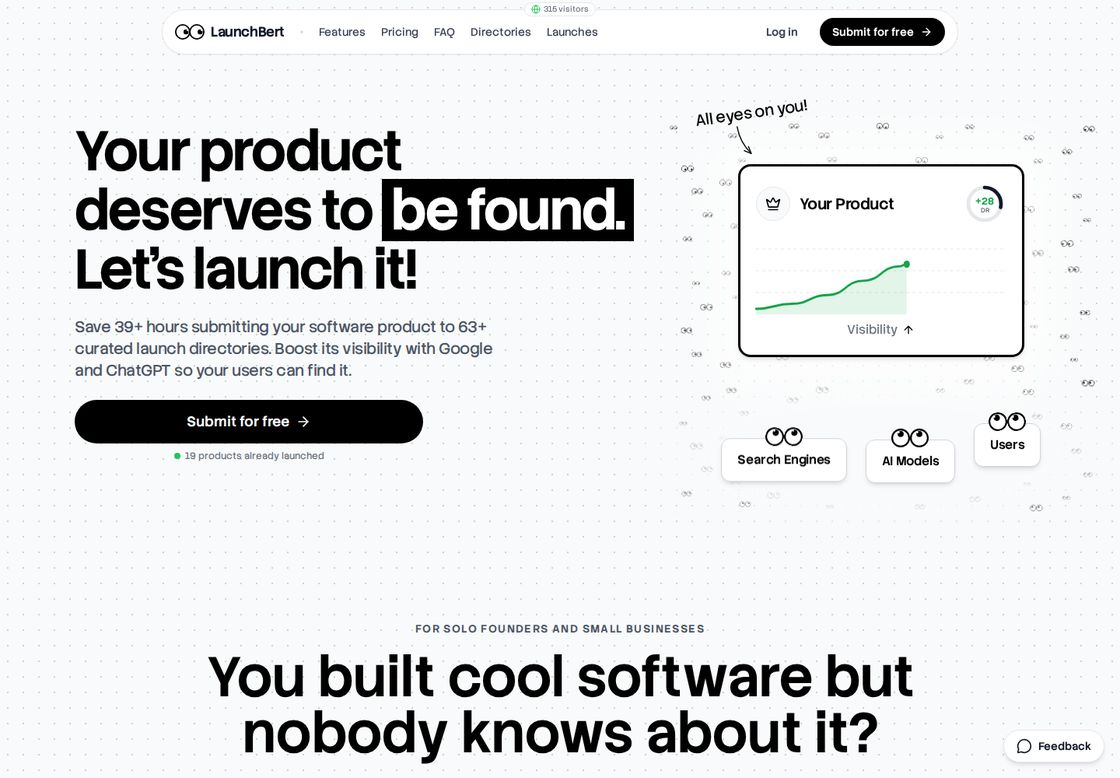 315 visitors

LaunchBert Features Pricing FAQ Directories Launches Log in Submit for free →

Your product deserves to be found. Let's launch it!

Save 39+ hours submitting your software product to 63+ curated launch directories. Boost its visibility with Google and ChatGPT so your users can find it.

Submit for free →

19 products already launched

All eyes on you!

Your Product

+28
DR

Visibility ↑

Search Engines

AI Models

Users

FOR SOLO FOUNDERS AND SMALL BUSINESSES

You built cool software but nobody knows about it?

Feedback